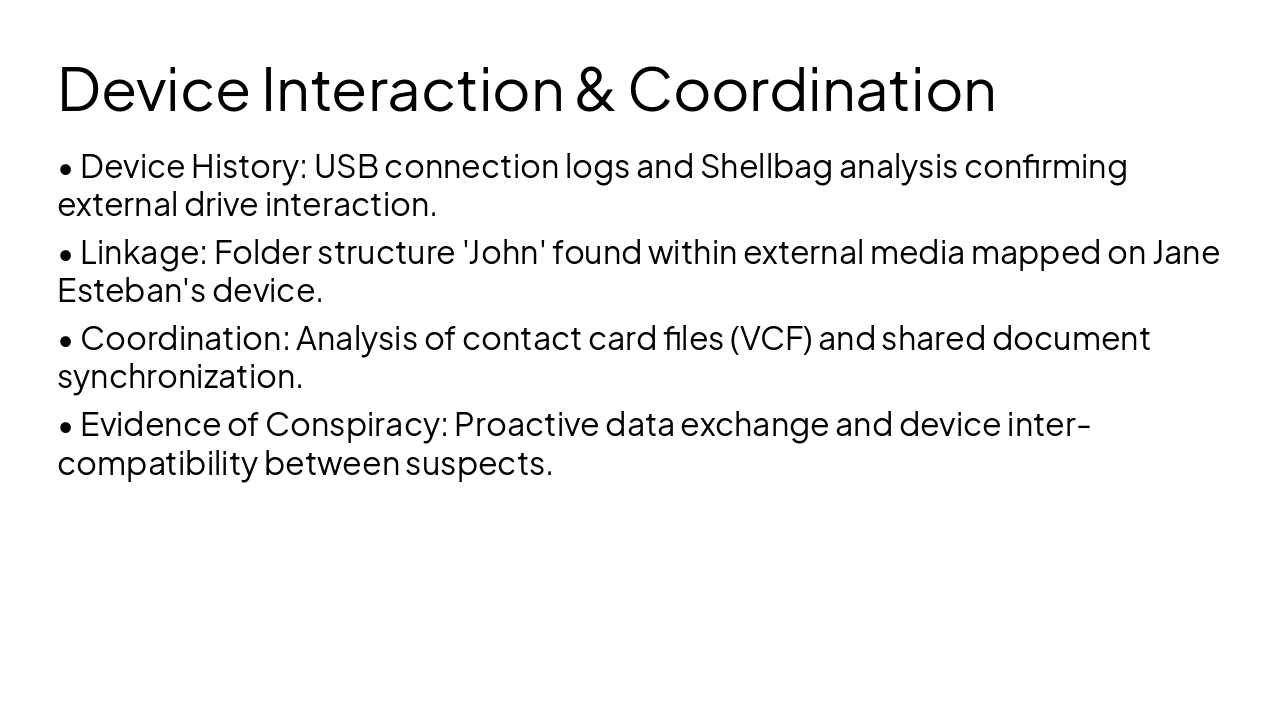 Device Interaction & Coordination

• Device History: USB connection logs and Shellbag analysis confirming external drive interaction.

• Linkage: Folder structure 'John' found within external media mapped on Jane Esteban's device.

• Coordination: Analysis of contact card files (VCF) and shared document synchronization.

• Evidence of Conspiracy: Proactive data exchange and device inter-compatibility between suspects.